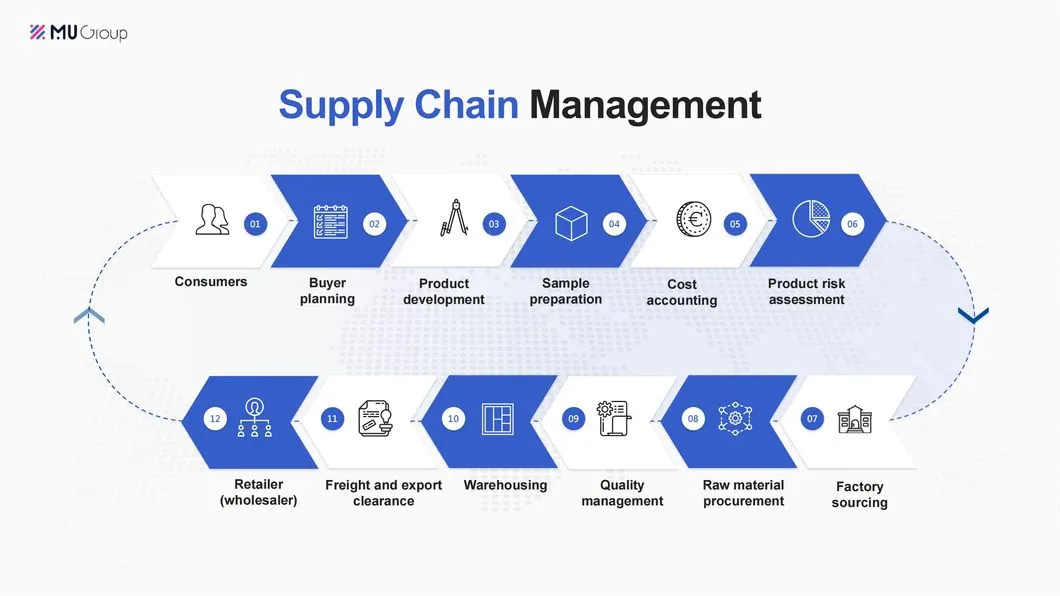 MU Group

Supply Chain Management

01 Consumers
02 Buyer planning
03 Product development
04 Sample preparation
05 Cost accounting
06 Product risk assessment

12 Retailer (wholesaler)
11 Freight and export clearance
10 Warehousing
09 Quality management
08 Raw material procurement
07 Factory sourcing